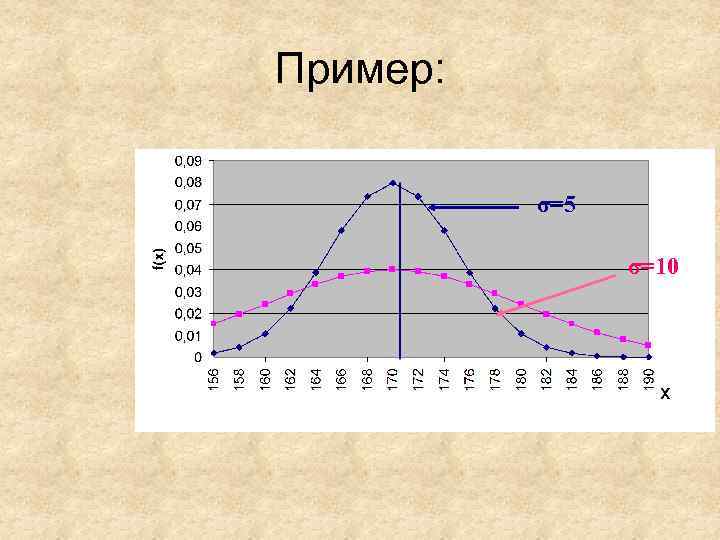 Пример:

0,09
0,08
0,07
0,06
0,05
0,04
0,03
0,02
0,01
0

f(x)

$\sigma=5$

$\sigma=10$

156 158 160 162 164 166 168 170 172 174 176 178 180 182 184 186 188 190

x